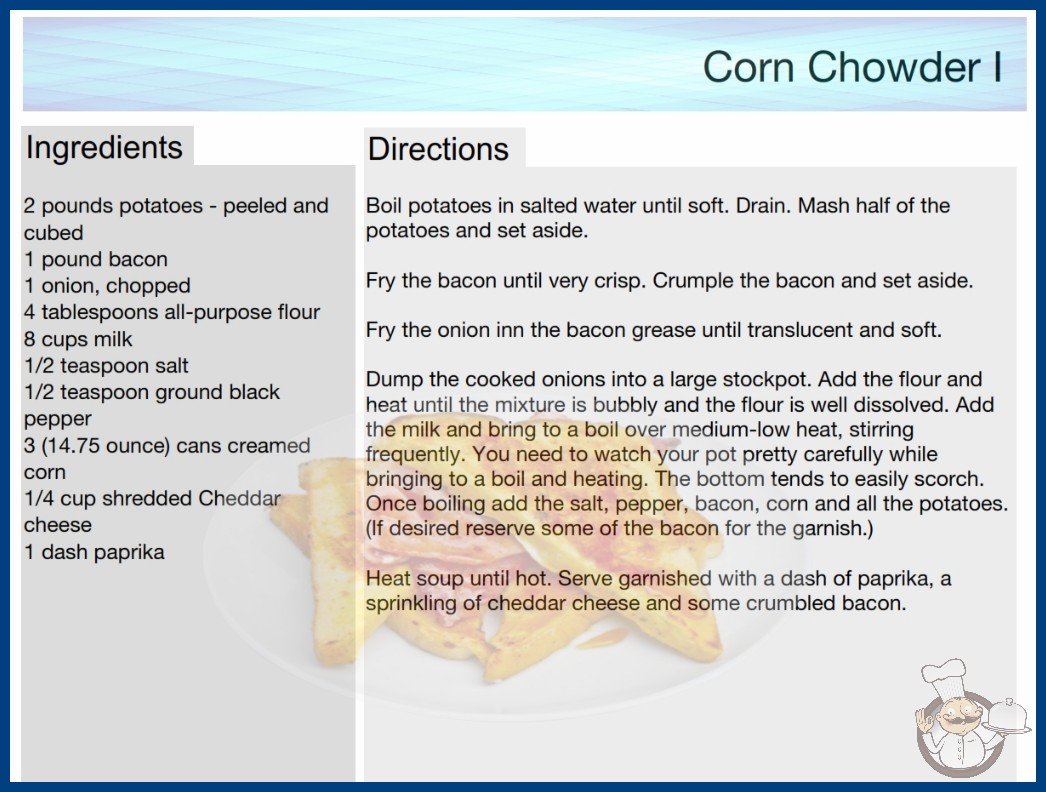 Corn Chowder I

Ingredients

2 pounds potatoes - peeled and cubed
1 pound bacon
1 onion, chopped
4 tablespoons all-purpose flour
8 cups milk
1/2 teaspoon salt
1/2 teaspoon ground black pepper
3 (14.75 ounce) cans creamed corn
1/4 cup shredded Cheddar cheese
1 dash paprika

Directions

Boil potatoes in salted water until soft. Drain. Mash half of the potatoes and set aside.

Fry the bacon until very crisp. Crumple the bacon and set aside.

Fry the onion inn the bacon grease until translucent and soft.

Dump the cooked onions into a large stockpot. Add the flour and heat until the mixture is bubbly and the flour is well dissolved. Add the milk and bring to a boil over medium-low heat, stirring frequently. You need to watch your pot pretty carefully while bringing to a boil and heating. The bottom tends to easily scorch. Once boiling add the salt, pepper, bacon, corn and all the potatoes. (If desired reserve some of the bacon for the garnish.)

Heat soup until hot. Serve garnished with a dash of paprika, a sprinkling of cheddar cheese and some crumbled bacon.